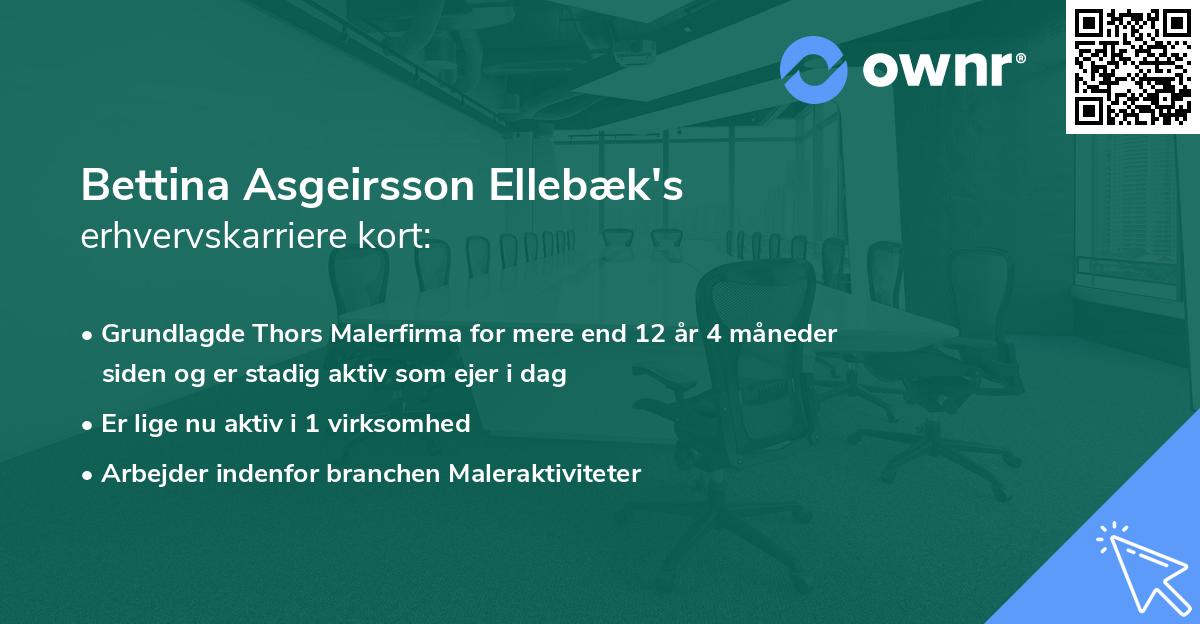 ownr®

Bettina Asgeirsson Ellebæk's
erhvervskarriere kort:

• Grundlagde Thors Malerfirma for mere end 12 år 4 måneder siden og er stadig aktiv som ejer i dag
• Er lige nu aktiv i 1 virksomhed
• Arbejder indenfor branchen Maleraktiviteter